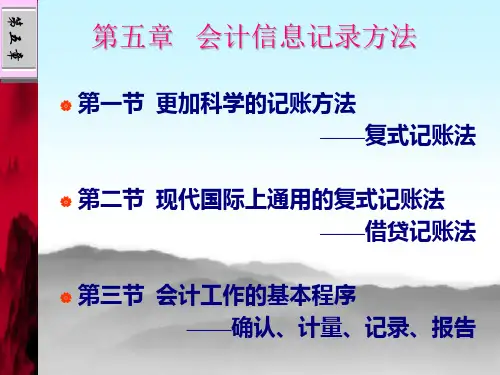 第五章

第五章　会计信息记录方法

第一节　更加科学的记账方法
——复式记账法

第二节　现代国际上通用的复式记账法
——借贷记账法

第三节　会计工作的基本程序
——确认、计量、记录、报告